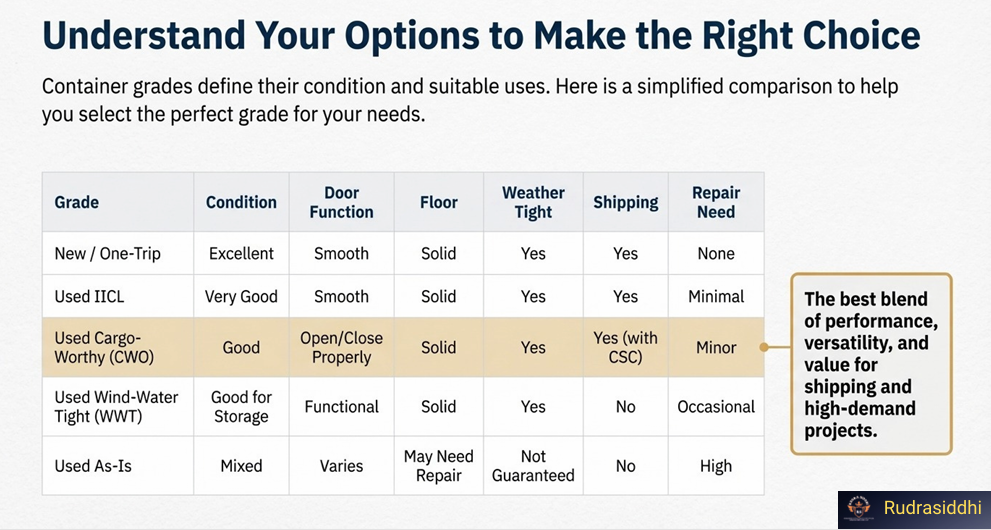 Understand Your Options to Make the Right Choice

Container grades define their condition and suitable uses. Here is a simplified comparison to help you select the perfect grade for your needs.

| Grade | Condition | Door Function | Floor | Weather Tight | Shipping | Repair Need |
|---|---|---|---|---|---|---|
| New / One-Trip | Excellent | Smooth | Solid | Yes | Yes | None |
| Used IICL | Very Good | Smooth | Solid | Yes | Yes | Minimal |
| Used Cargo-Worthy (CWO) | Good | Open/Close Properly | Solid | Yes | Yes (with CSC) | Minor |
| Used Wind-Water Tight (WWT) | Good for Storage | Functional | Solid | Yes | No | Occasional |
| Used As-Is | Mixed | Varies | May Need Repair | Not Guaranteed | No | High |

The best blend of performance, versatility, and value for shipping and high-demand projects.

Rudrasiddhi